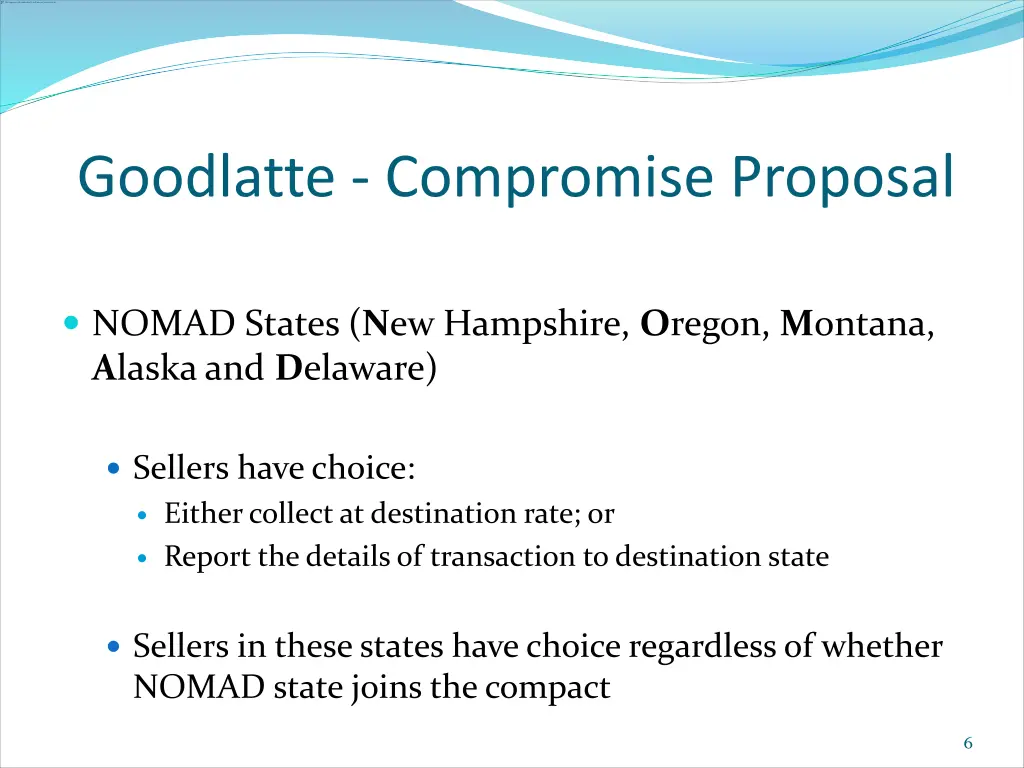 Goodlatte - Compromise Proposal

NOMAD States (New Hampshire, Oregon, Montana, Alaska and Delaware)

Sellers have choice:

Either collect at destination rate; or

Report the details of transaction to destination state

Sellers in these states have choice regardless of whether NOMAD state joins the compact

6